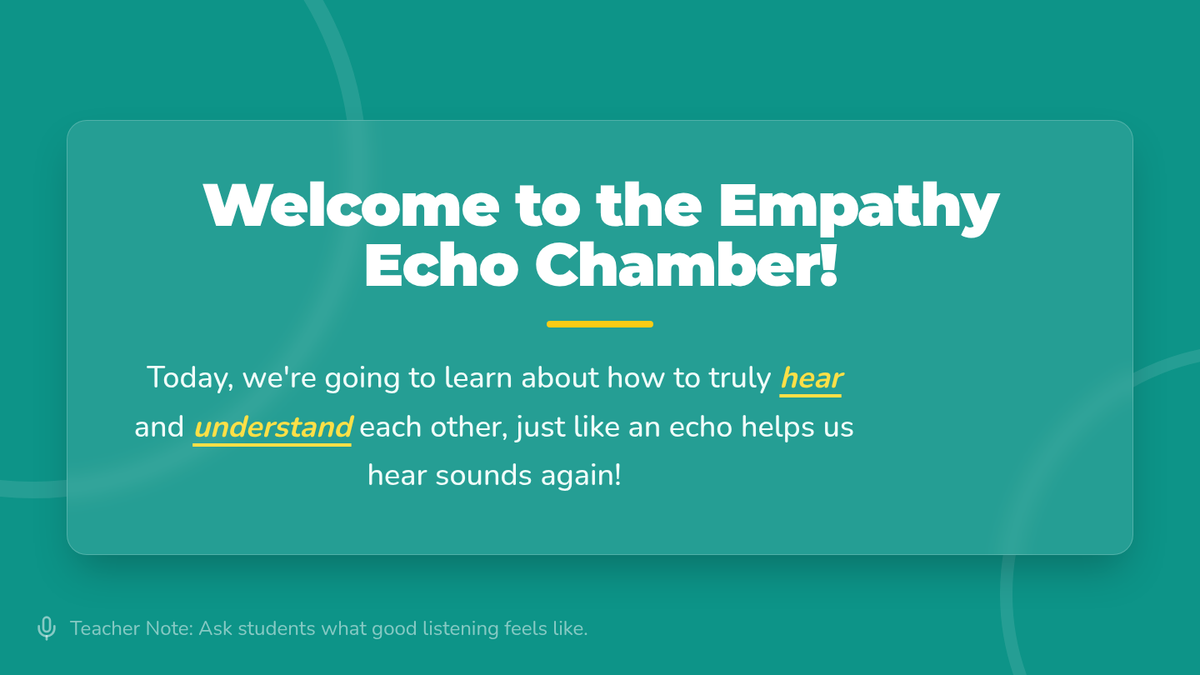 Welcome to the Empathy Echo Chamber!

Today, we're going to learn about how to truly hear and understand each other, just like an echo helps us hear sounds again!

Teacher Note: Ask students what good listening feels like.